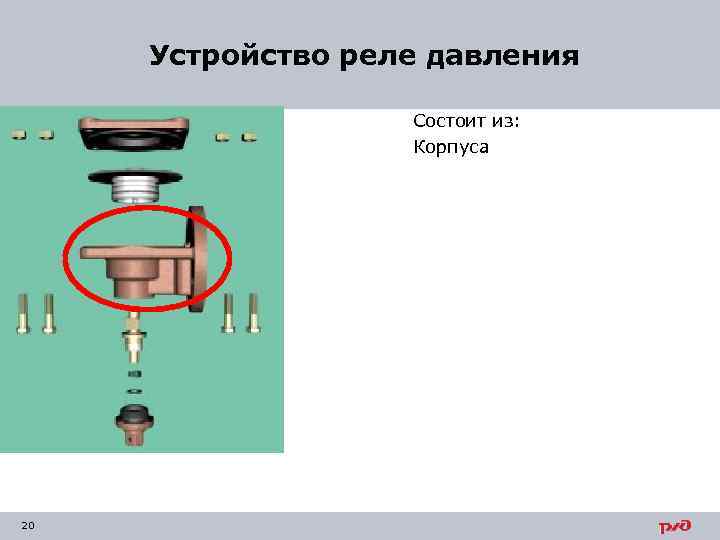 Устройство реле давления

Состоит из:
Корпуса

20

РЖД